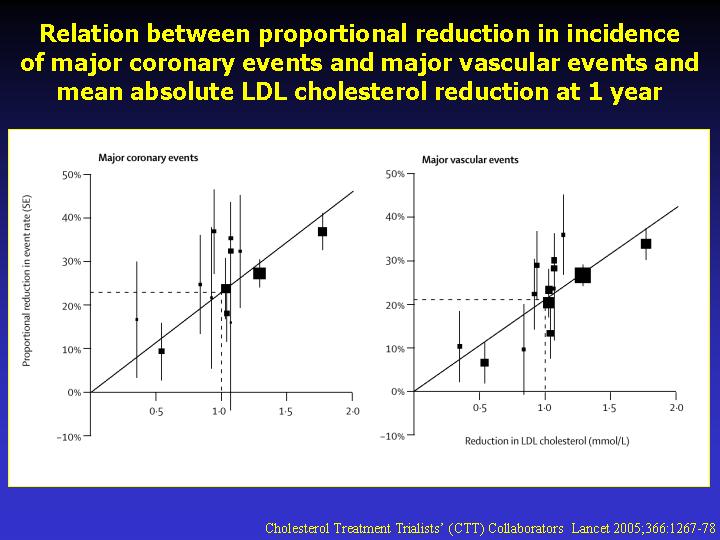 Relation between proportional reduction in incidence of major coronary events and major vascular events and mean absolute LDL cholesterol reduction at 1 year

Major coronary events

Proportional reduction in event rate (SE)

50%
40%
30%
20%
10%
0%
−10%

0·5
1·0
1·5
2·0

Major vascular events

50%
40%
30%
20%
10%
0%
−10%

0·5
1·0
1·5
2·0

Reduction in LDL cholesterol (mmol/L)

Cholesterol Treatment Trialists' (CTT) Collaborators Lancet 2005;366:1267-78